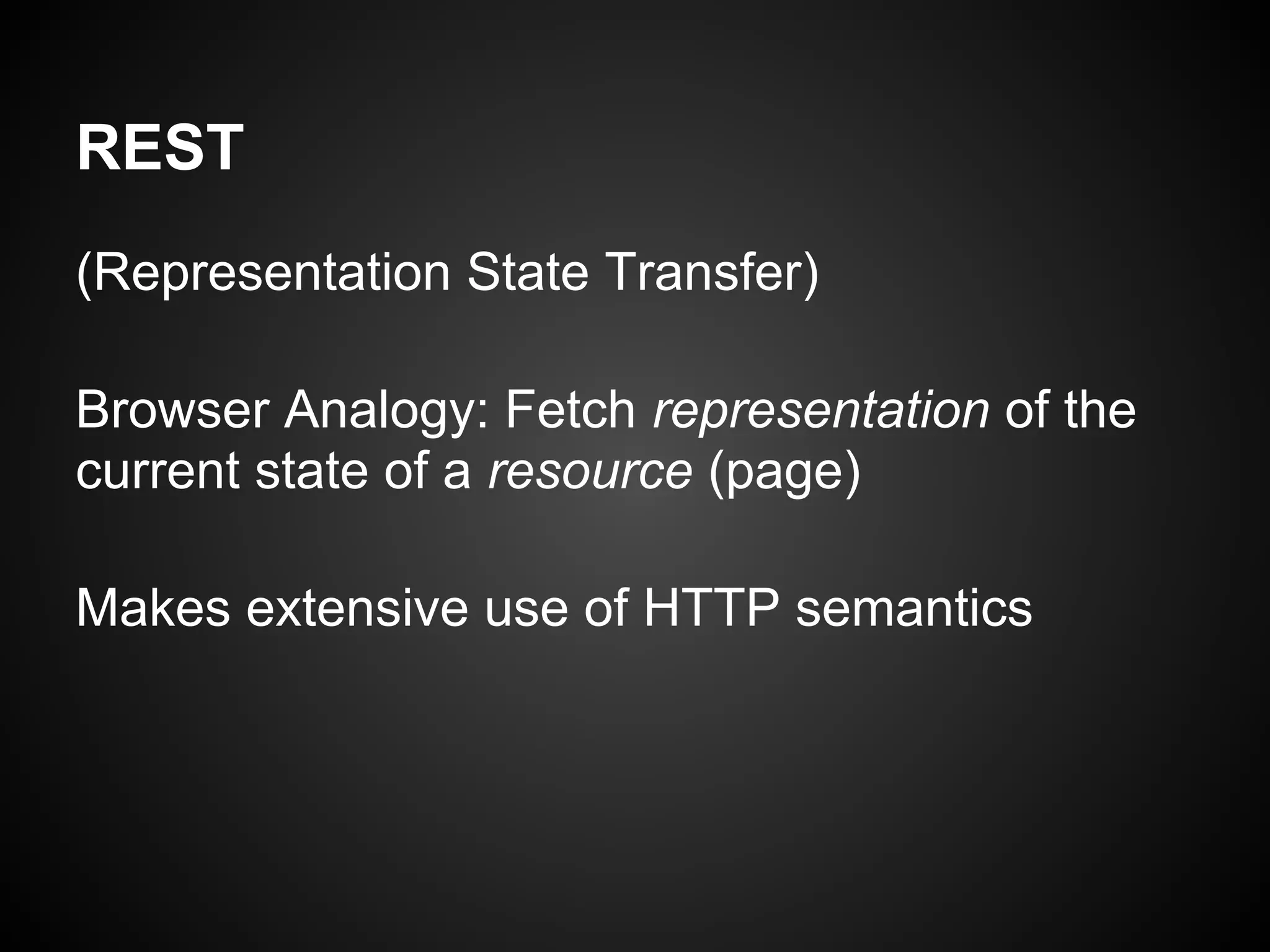 REST

(Representation State Transfer)

Browser Analogy: Fetch representation of the current state of a resource (page)

Makes extensive use of HTTP semantics